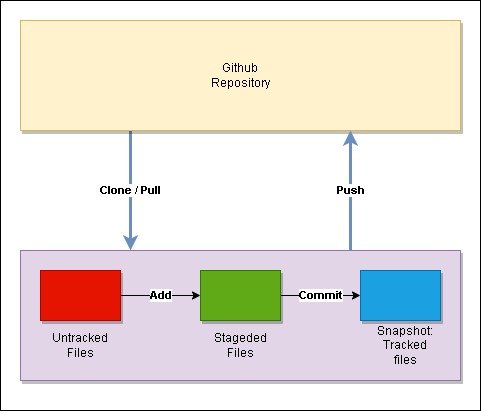 Github
Repository

Clone / Pull

Push

Add

Commit

Untracked
Files

Stageded
Files

Snapshot:
Tracked
files